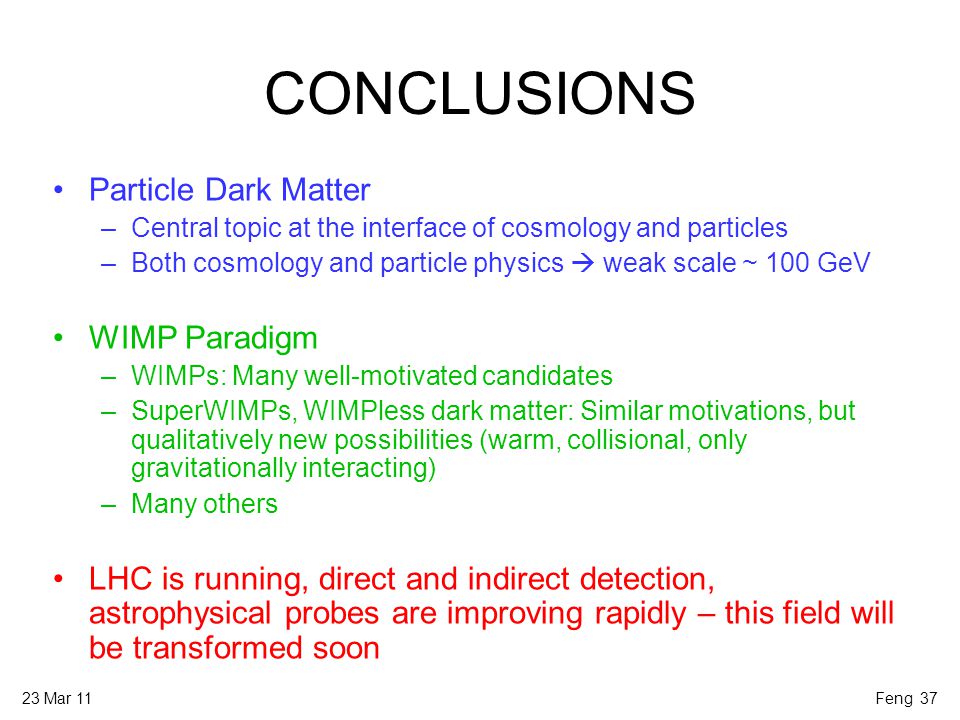 CONCLUSIONS

• Particle Dark Matter
– Central topic at the interface of cosmology and particles
– Both cosmology and particle physics → weak scale ~ 100 GeV

• WIMP Paradigm
– WIMPs: Many well-motivated candidates
– SuperWIMPs, WIMPless dark matter: Similar motivations, but qualitatively new possibilities (warm, collisional, only gravitationally interacting)
– Many others

• LHC is running, direct and indirect detection, astrophysical probes are improving rapidly – this field will be transformed soon

23 Mar 11

Feng 37